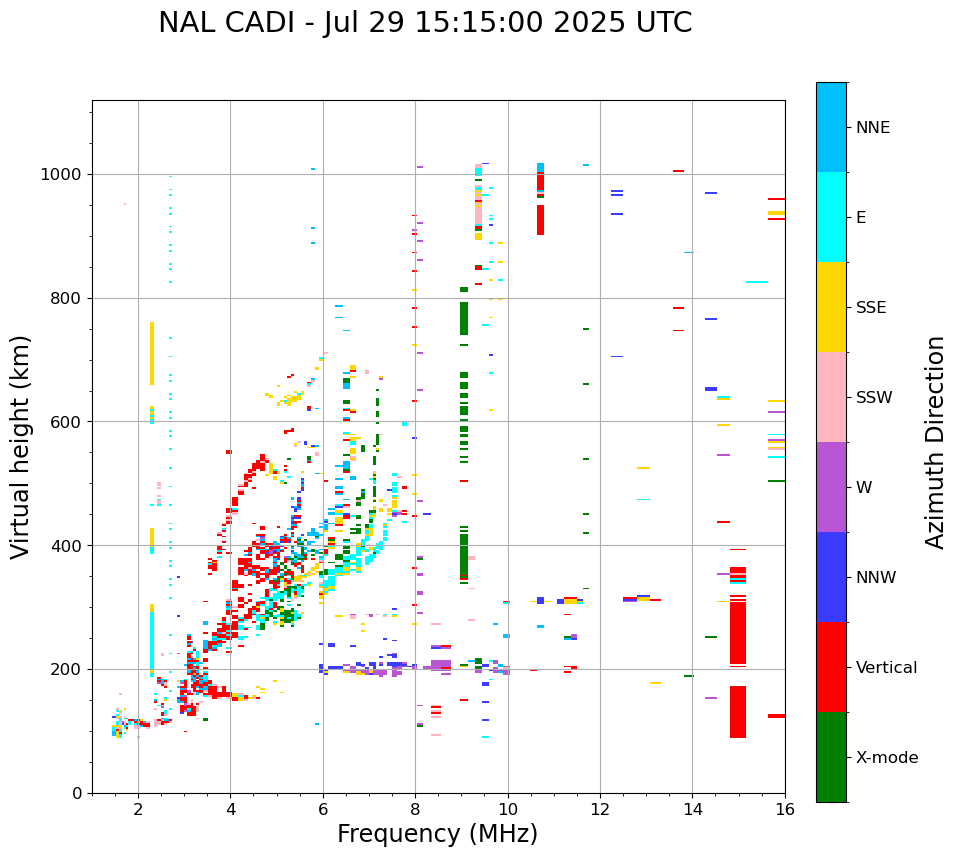 NAL CADI - Jul 29 15:15:00 2025 UTC

Virtual height (km)

1000
800
600
400
200
0

2
4
6
8
10
12
14
16

Frequency (MHz)

NNE
E
SSE
SSW
W
NNW
Vertical
X-mode

Azimuth Direction